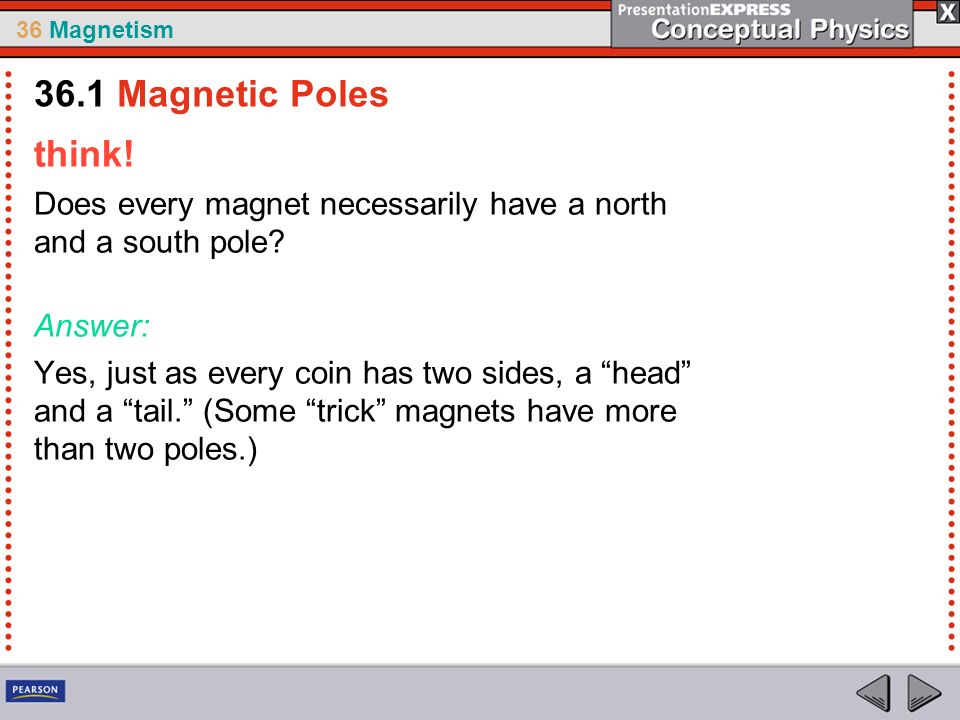 36 Magnetism

PresentationEXPRESS
Conceptual Physics

X

36.1 Magnetic Poles

think!

Does every magnet necessarily have a north and a south pole?

Answer:

Yes, just as every coin has two sides, a “head” and a “tail.” (Some “trick” magnets have more than two poles.)

PEARSON